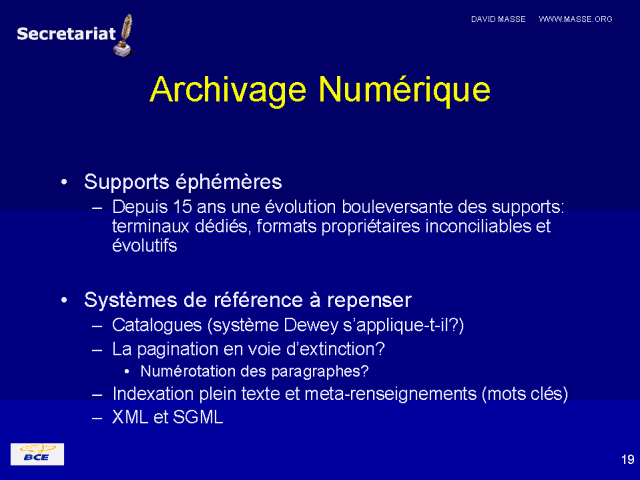 Secretariat

DAVID MASSE WWW.MASSE.ORG

Archivage Numérique

• Supports éphémères
– Depuis 15 ans une évolution bouleversante des supports: terminaux dédiés, formats propriétaires inconciliables et évolutifs

• Systèmes de référence à repenser
– Catalogues (système Dewey s'applique-t-il?)
– La pagination en voie d'extinction?
• Numérotation des paragraphes?
– Indexation plein texte et meta-renseignements (mots clés)
– XML et SGML

BCE

19